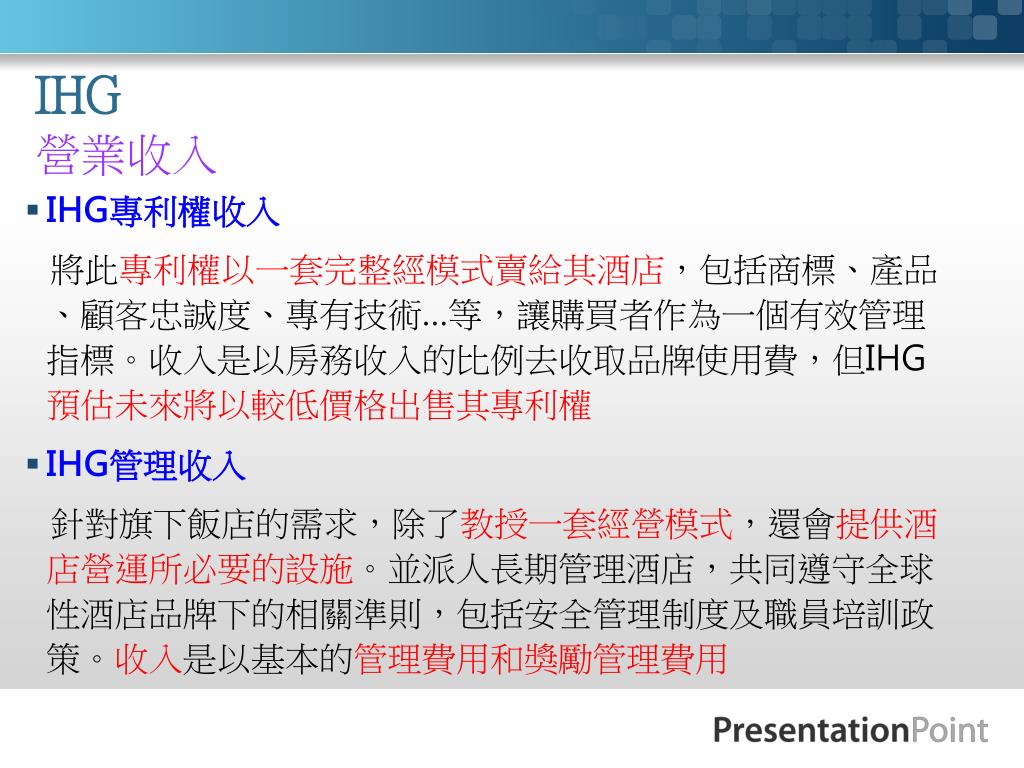 IHG
營業收入

▪ IHG專利權收入

將此專利權以一套完整經模式賣給其酒店，包括商標、產品、顧客忠誠度、專有技術…等，讓購買者作為一個有效管理指標。收入是以房務收入的比例去收取品牌使用費，但IHG預估未來將以較低價格出售其專利權

▪ IHG管理收入

針對旗下飯店的需求，除了教授一套經營模式，還會提供酒店營運所必要的設施。並派人長期管理酒店，共同遵守全球性酒店品牌下的相關準則，包括安全管理制度及職員培訓政策。收入是以基本的管理費用和獎勵管理費用

PresentationPoint